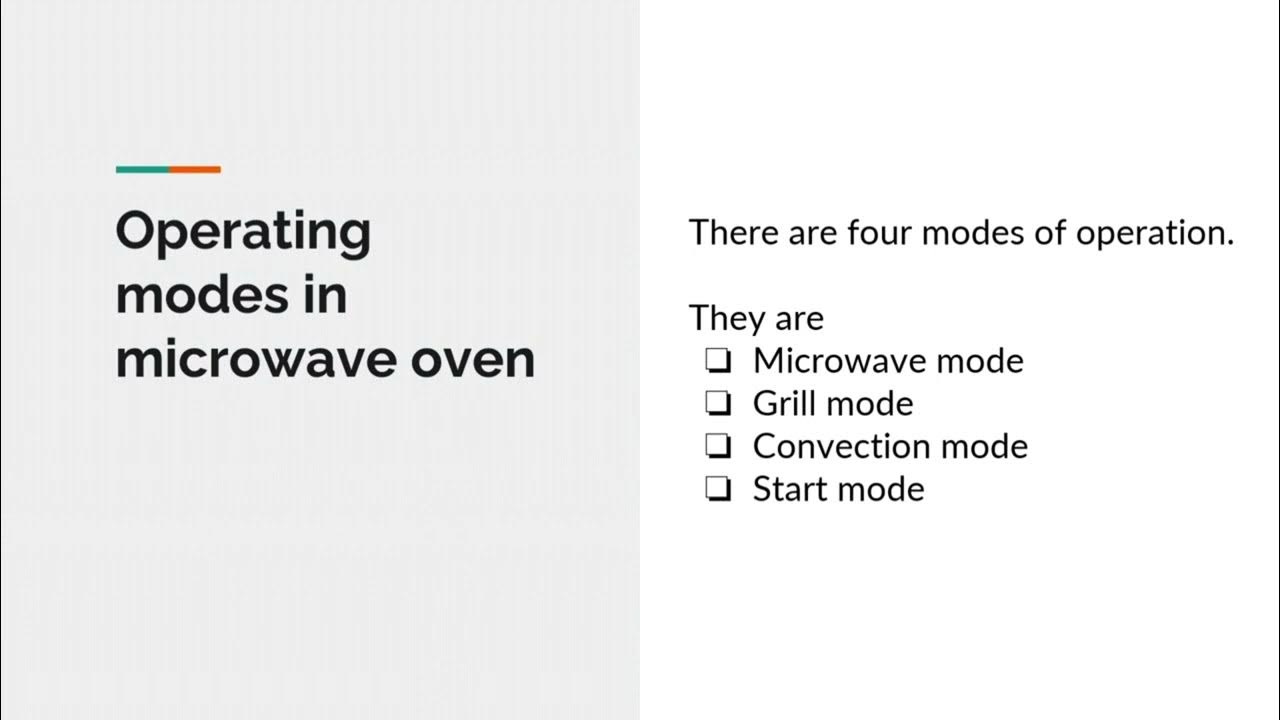 Operating modes in microwave oven

There are four modes of operation.

They are
❏ Microwave mode
❏ Grill mode
❏ Convection mode
❏ Start mode